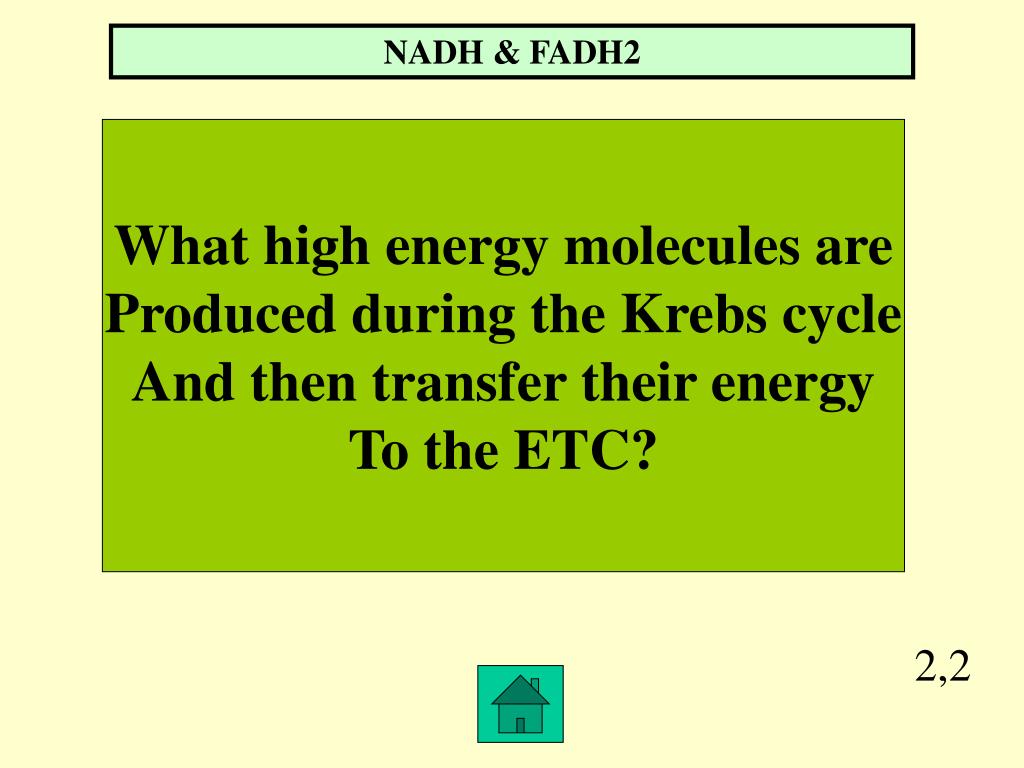 NADH & FADH2

What high energy molecules are Produced during the Krebs cycle And then transfer their energy To the ETC?

2,2